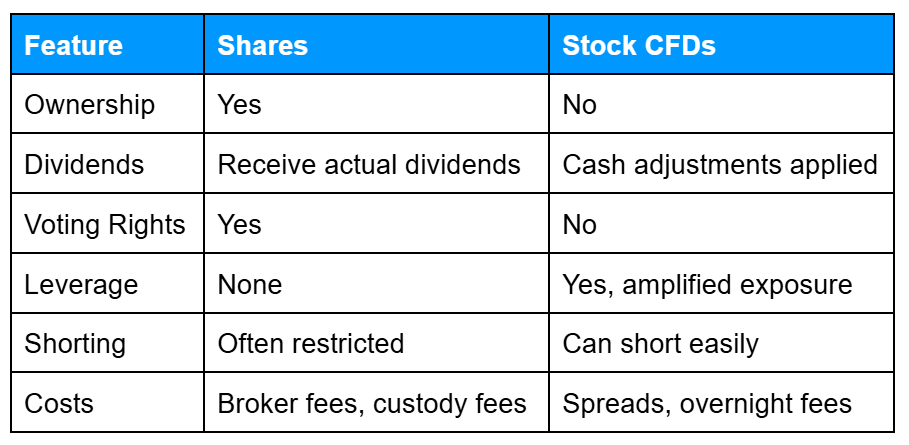 | Feature | Shares | Stock CFDs |
|---|---|---|
| Ownership | Yes | No |
| Dividends | Receive actual dividends | Cash adjustments applied |
| Voting Rights | Yes | No |
| Leverage | None | Yes, amplified exposure |
| Shorting | Often restricted | Can short easily |
| Costs | Broker fees, custody fees | Spreads, overnight fees |